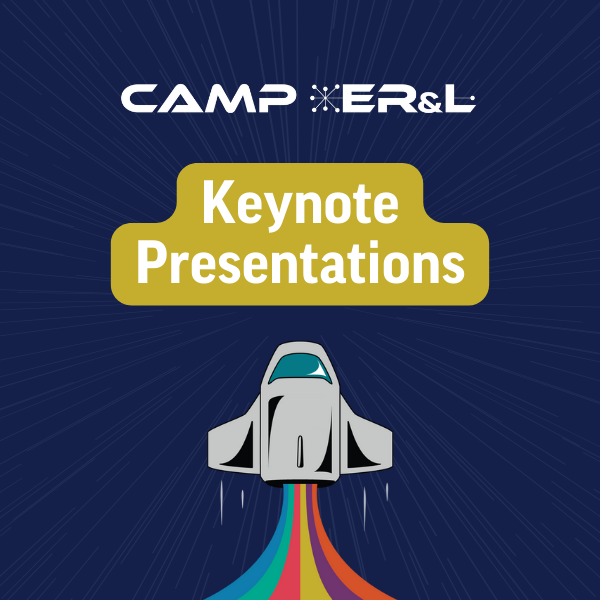 CAMP ER&L

Keynote Presentations